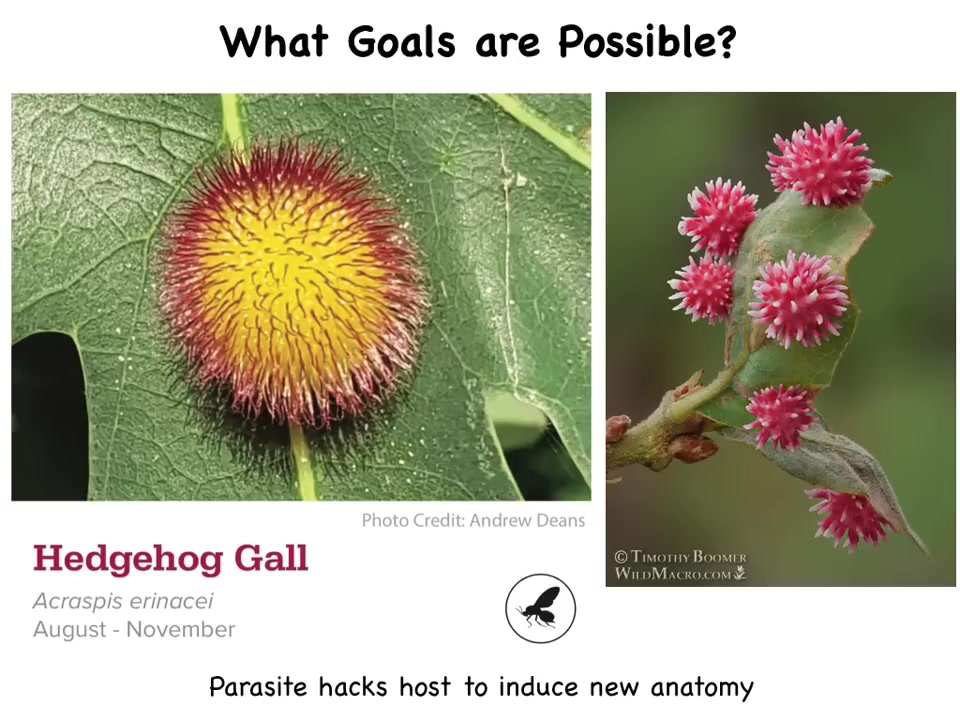 What Goals are Possible?

Photo Credit: Andrew Deans

Hedgehog Gall

Acraspis erinacei

August - November

© Timothy Boomer WildMacro.com

Parasite hacks host to induce new anatomy